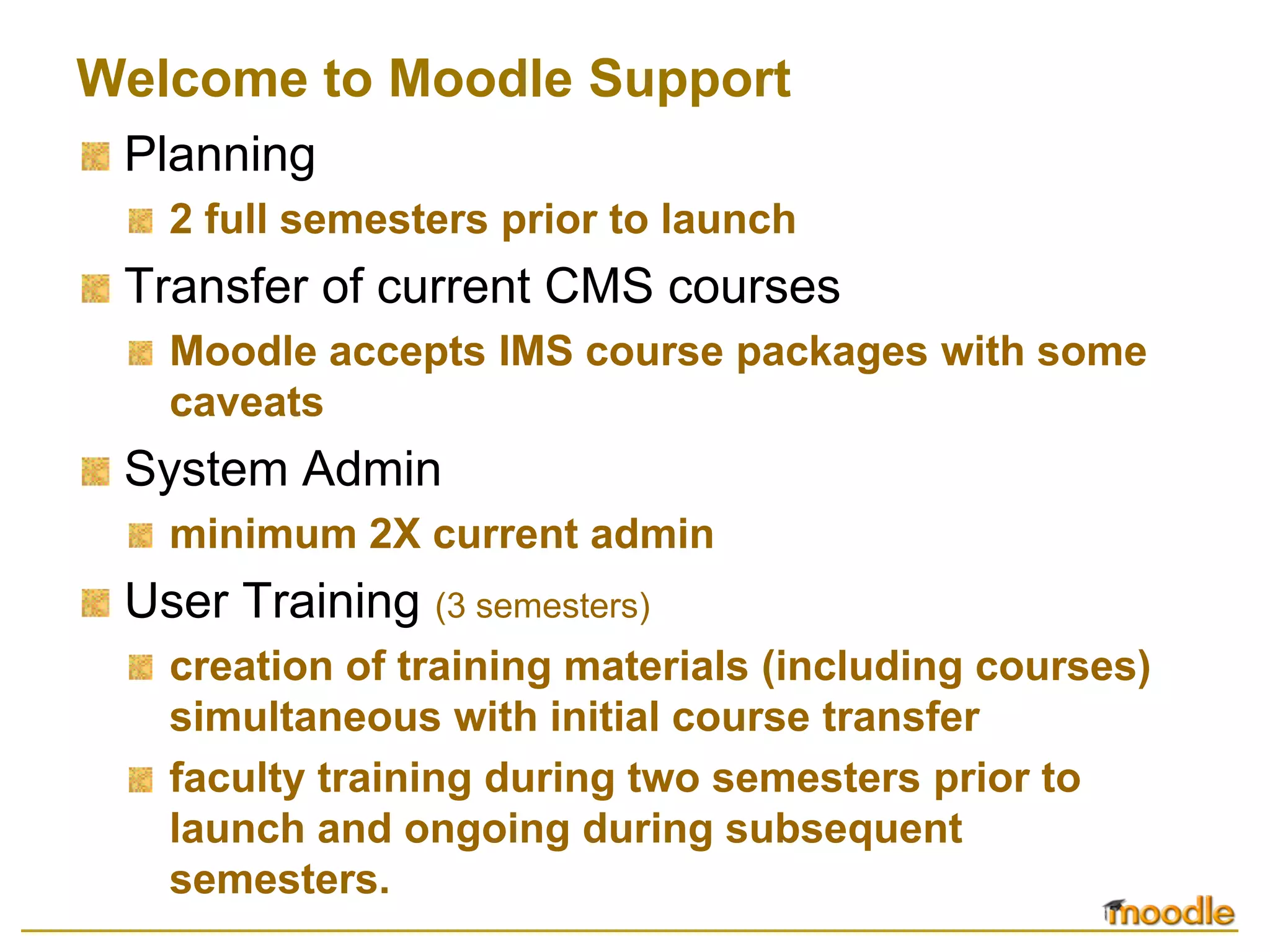 Welcome to Moodle Support

Planning

2 full semesters prior to launch

Transfer of current CMS courses

Moodle accepts IMS course packages with some caveats

System Admin

minimum 2X current admin

User Training (3 semesters)

creation of training materials (including courses) simultaneous with initial course transfer

faculty training during two semesters prior to launch and ongoing during subsequent semesters.

moodle